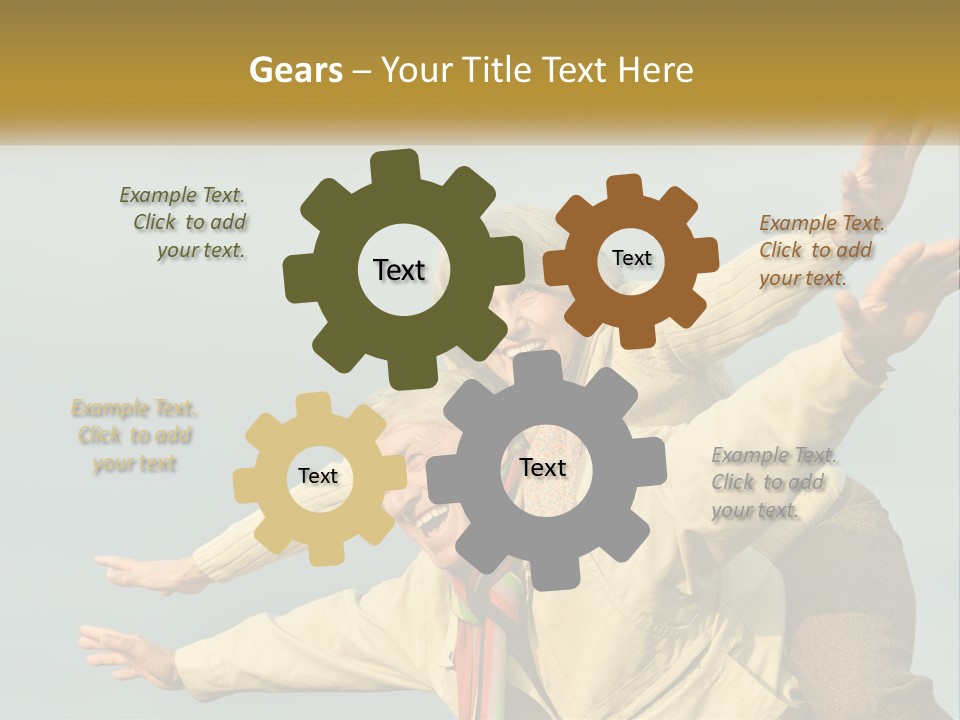 Gears – Your Title Text Here

Example Text. Click to add your text.

Text

Text

Example Text. Click to add your text.

Example Text. Click to add your text

Text

Text

Example Text. Click to add your text.